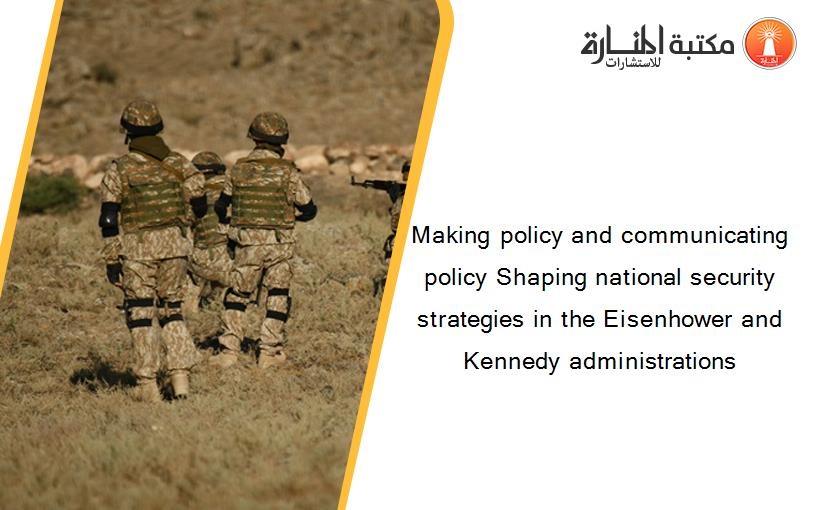 مكتبة المنارة للاستشارات

Making policy and communicating policy Shaping national security strategies in the Eisenhower and Kennedy administrations